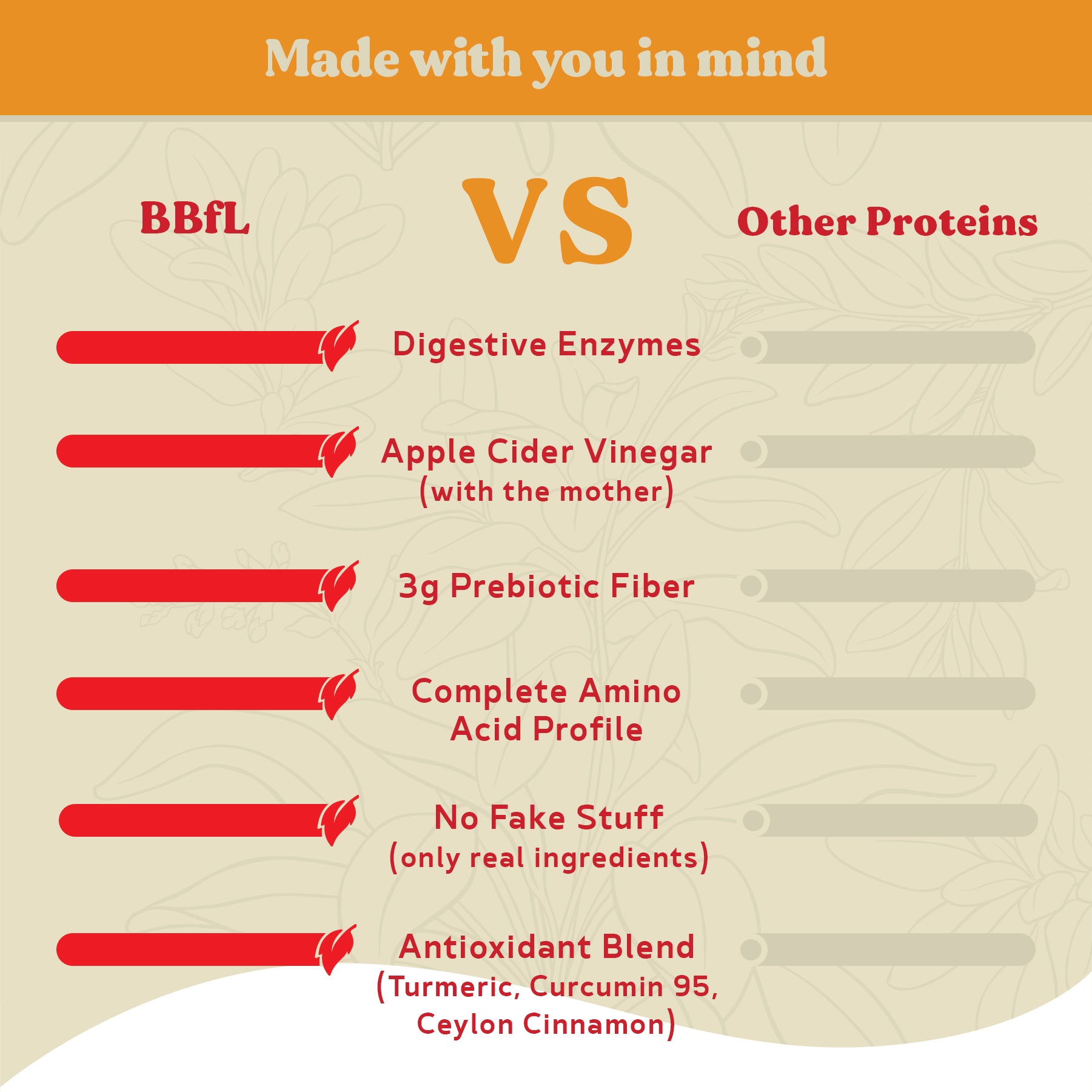 Made with you in mind

BBfL

VS

Other Proteins

Digestive Enzymes

Apple Cider Vinegar
(with the mother)

3g Prebiotic Fiber

Complete Amino Acid Profile

No Fake Stuff
(only real ingredients)

Antioxidant Blend
(Turmeric, Curcumin 95, Ceylon Cinnamon)